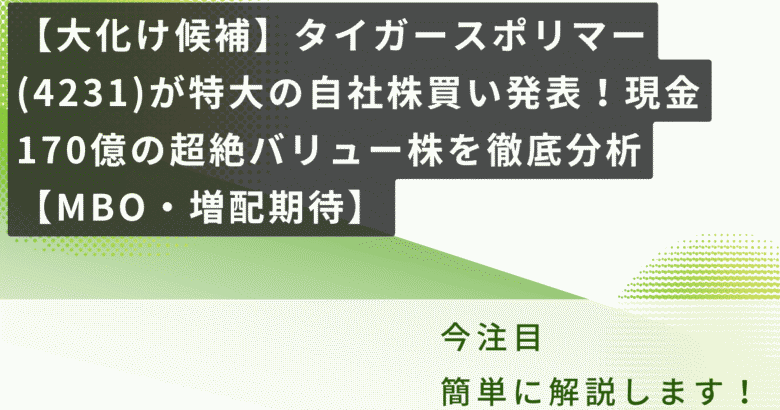 【大化け候補】タイガースポリマー(4231)が特大の自社株買い発表！現金170億の超絶バリュー株を徹底分析【MBO・増配期待】

今注目

簡単に解説します！